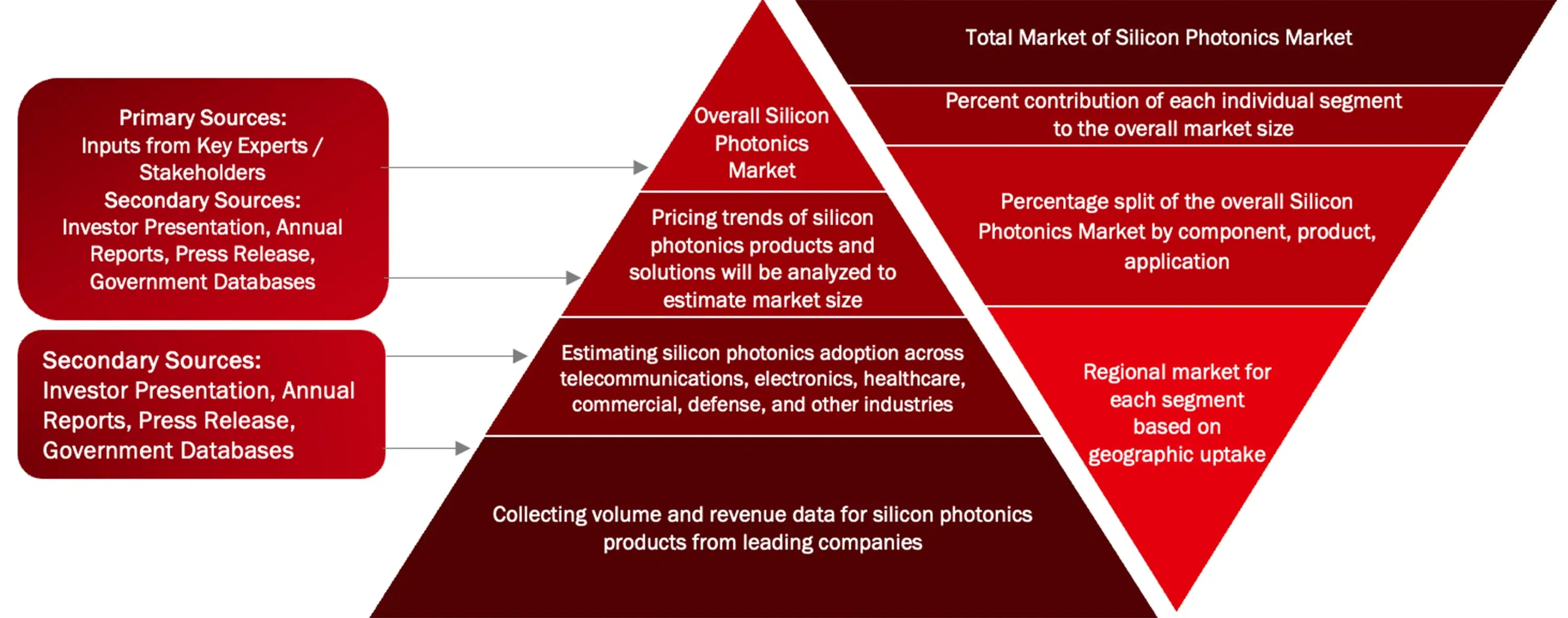 Primary Sources:
Inputs from Key Experts / Stakeholders
Secondary Sources:
Investor Presentation, Annual Reports, Press Release, Government Databases

Secondary Sources:
Investor Presentation, Annual Reports, Press Release, Government Databases

Overall Silicon Photonics Market

Pricing trends of silicon photonics products and solutions will be analyzed to estimate market size

Estimating silicon photonics adoption across telecommunications, electronics, healthcare, commercial, defense, and other industries

Collecting volume and revenue data for silicon photonics products from leading companies

Total Market of Silicon Photonics Market

Percent contribution of each individual segment to the overall market size

Percentage split of the overall Silicon Photonics Market by component, product, application

Regional market for each segment based on geographic uptake